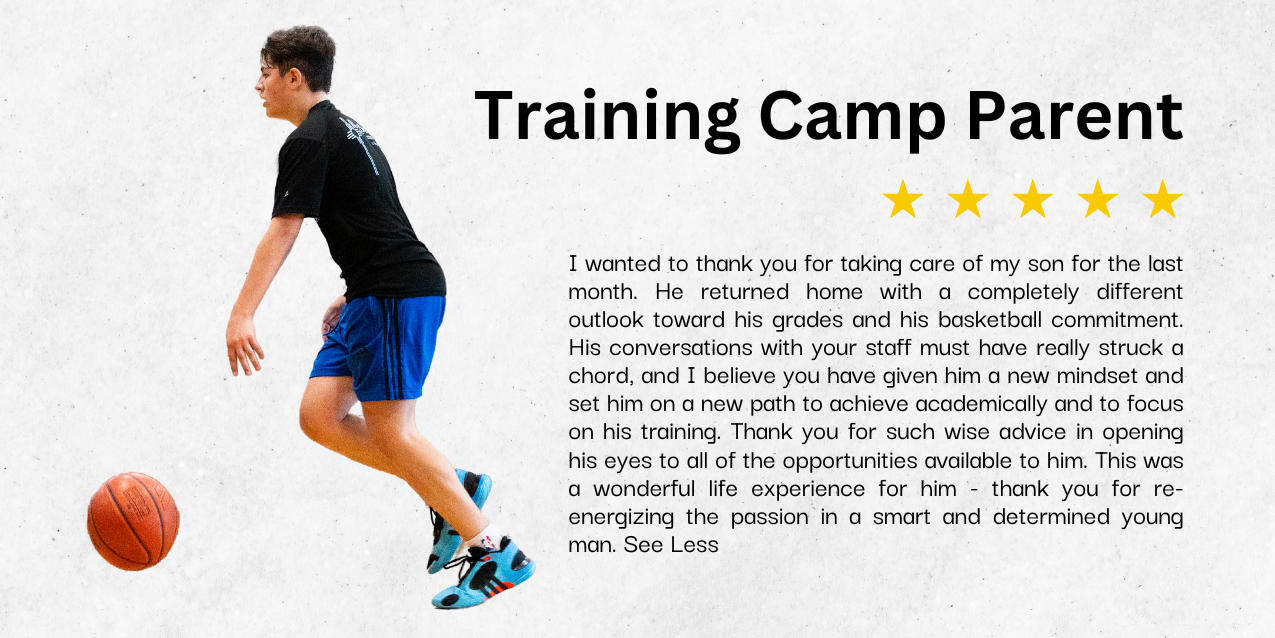 Training Camp Parent

★ ★ ★ ★ ★

I wanted to thank you for taking care of my son for the last month. He returned home with a completely different outlook toward his grades and his basketball commitment. His conversations with your staff must have really struck a chord, and I believe you have given him a new mindset and set him on a new path to achieve academically and to focus on his training. Thank you for such wise advice in opening his eyes to all of the opportunities available to him. This was a wonderful life experience for him - thank you for re-energizing the passion in a smart and determined young man. See Less